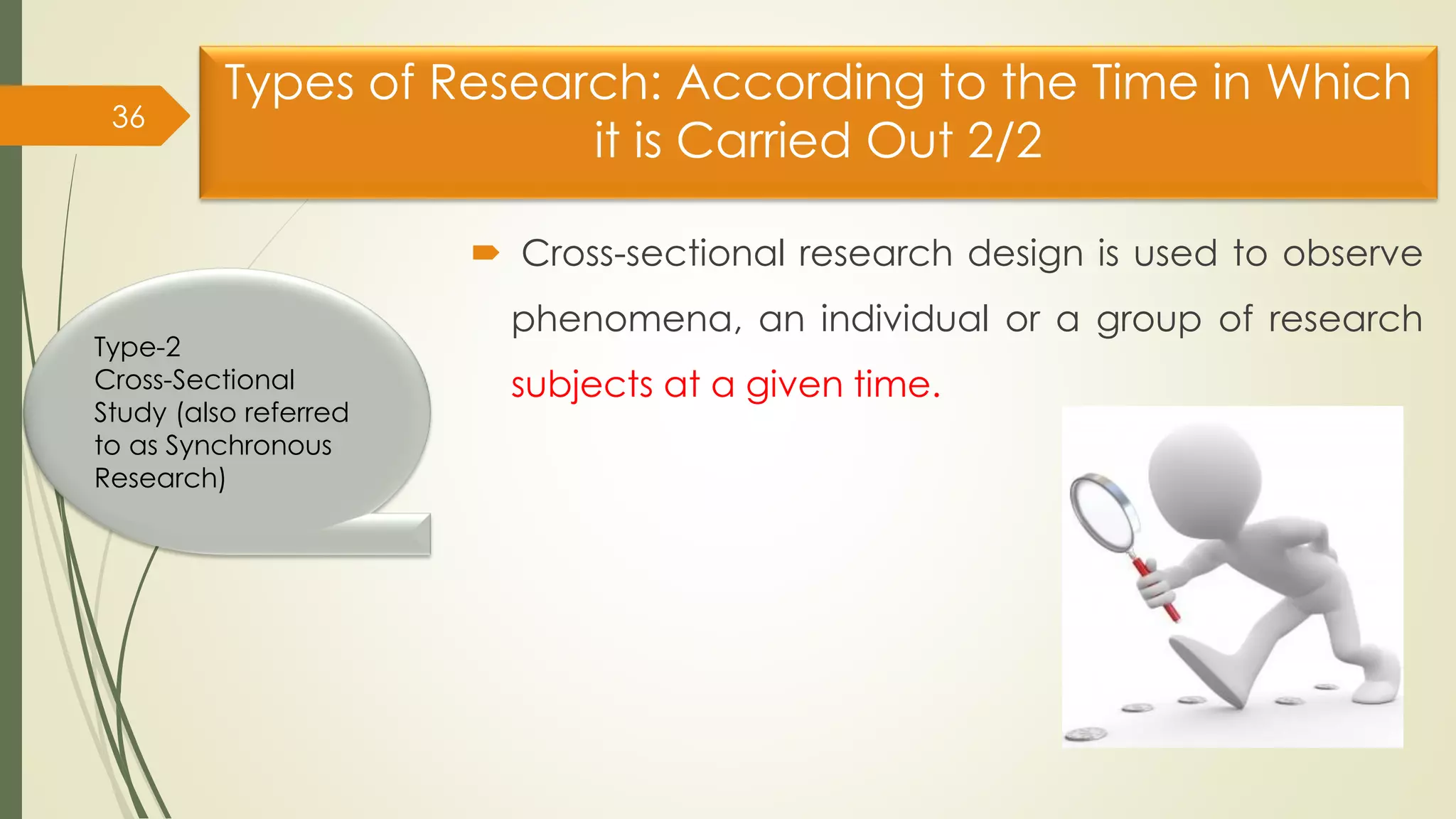 36

Types of Research: According to the Time in Which it is Carried Out 2/2

Type-2 Cross-Sectional Study (also referred to as Synchronous Research)

Cross-sectional research design is used to observe phenomena, an individual or a group of research subjects at a given time.